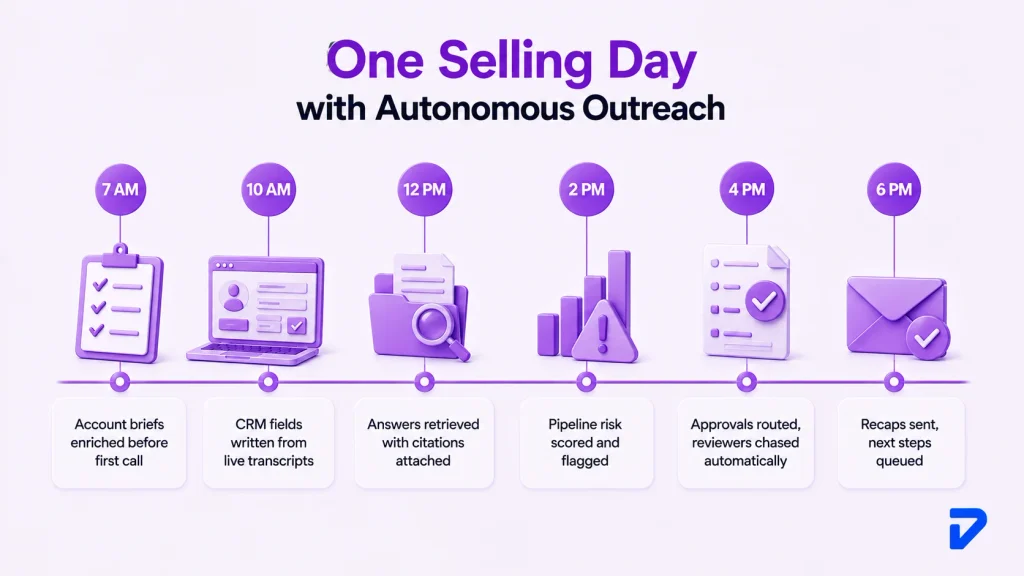 One Selling Day
with Autonomous Outreach

7 AM

10 AM

12 PM

2 PM

4 PM

6 PM

Account briefs enriched before first call

CRM fields written from live transcripts

Answers retrieved with citations attached

Pipeline risk scored and flagged

Approvals routed, reviewers chased automatically

Recaps sent, next steps queued